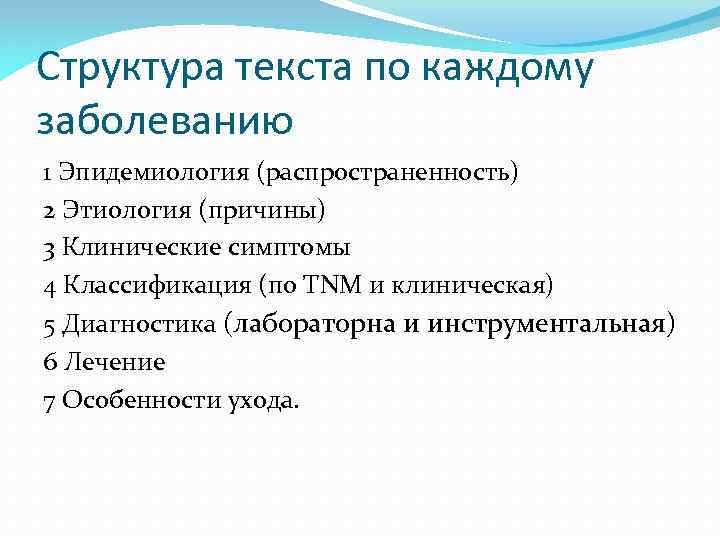 Структура текста по каждому заболеванию

1 Эпидемиология (распространенность)
2 Этиология (причины)
3 Клинические симптомы
4 Классификация (по TNM и клиническая)
5 Диагностика (лабораторна и инструментальная)
6 Лечение
7 Особенности ухода.